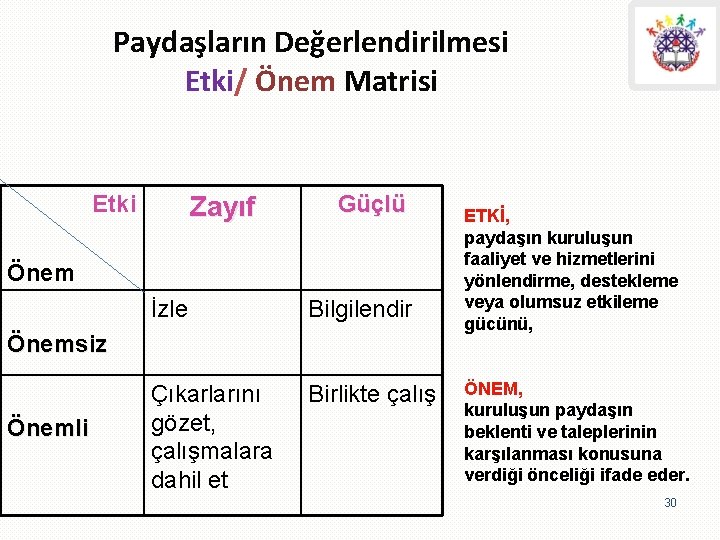 Paydaşların Değerlendirilmesi
Etki/ Önem Matrisi

| Etki / Önem | Zayıf | Güçlü |
|---|---|---|
| Önemsiz | İzle | Bilgilendir |
| Önemli | Çıkarlarını gözet, çalışmalara dahil et | Birlikte çalış |

ETKİ,
paydaşın kuruluşun faaliyet ve hizmetlerini yönlendirme, destekleme veya olumsuz etkileme gücünü,

ÖNEM,
kuruluşun paydaşın beklenti ve taleplerinin karşılanması konusuna verdiği önceliği ifade eder.

30